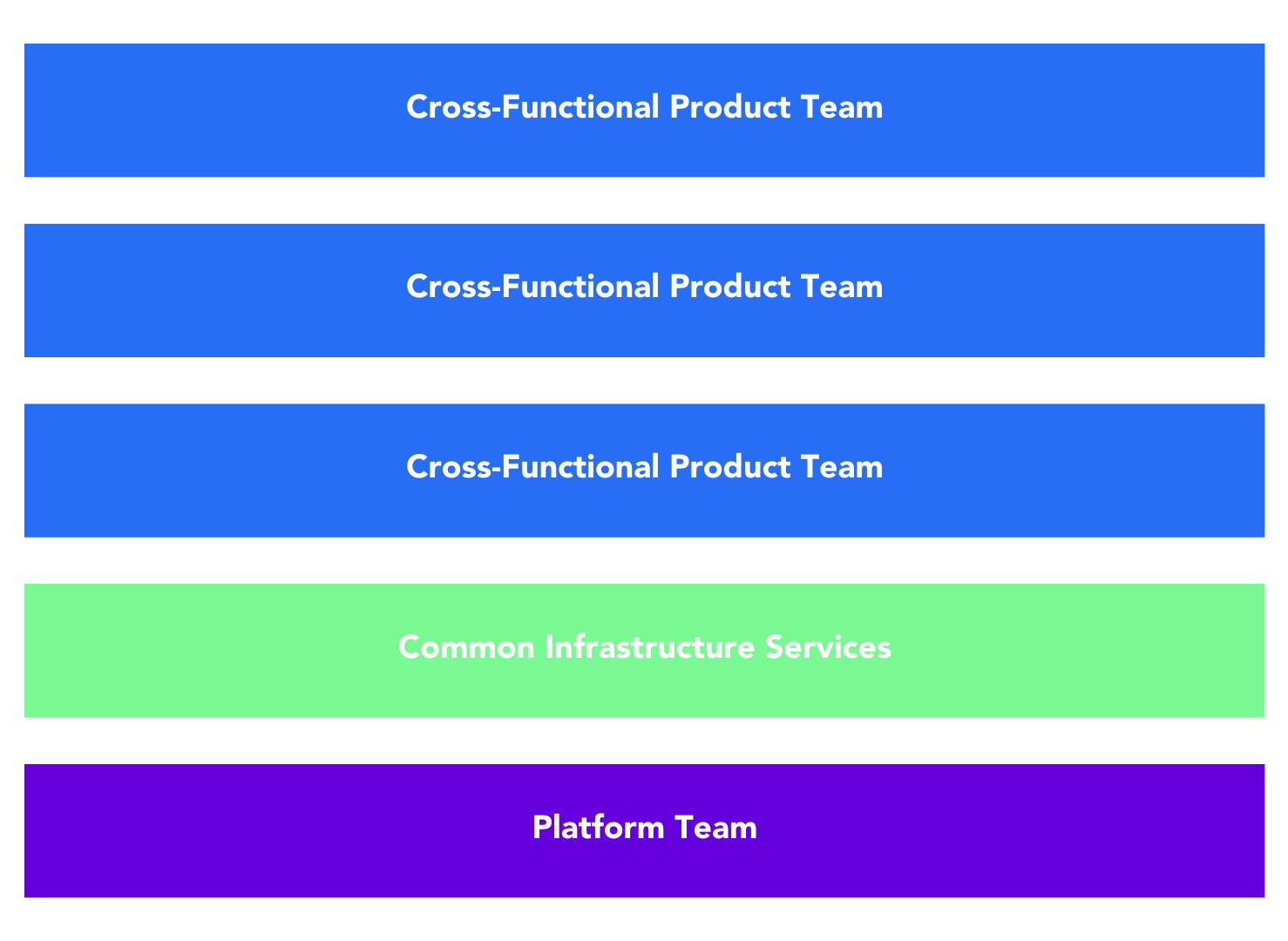 Cross-Functional Product Team

Cross-Functional Product Team

Cross-Functional Product Team

Common Infrastructure Services

Platform Team